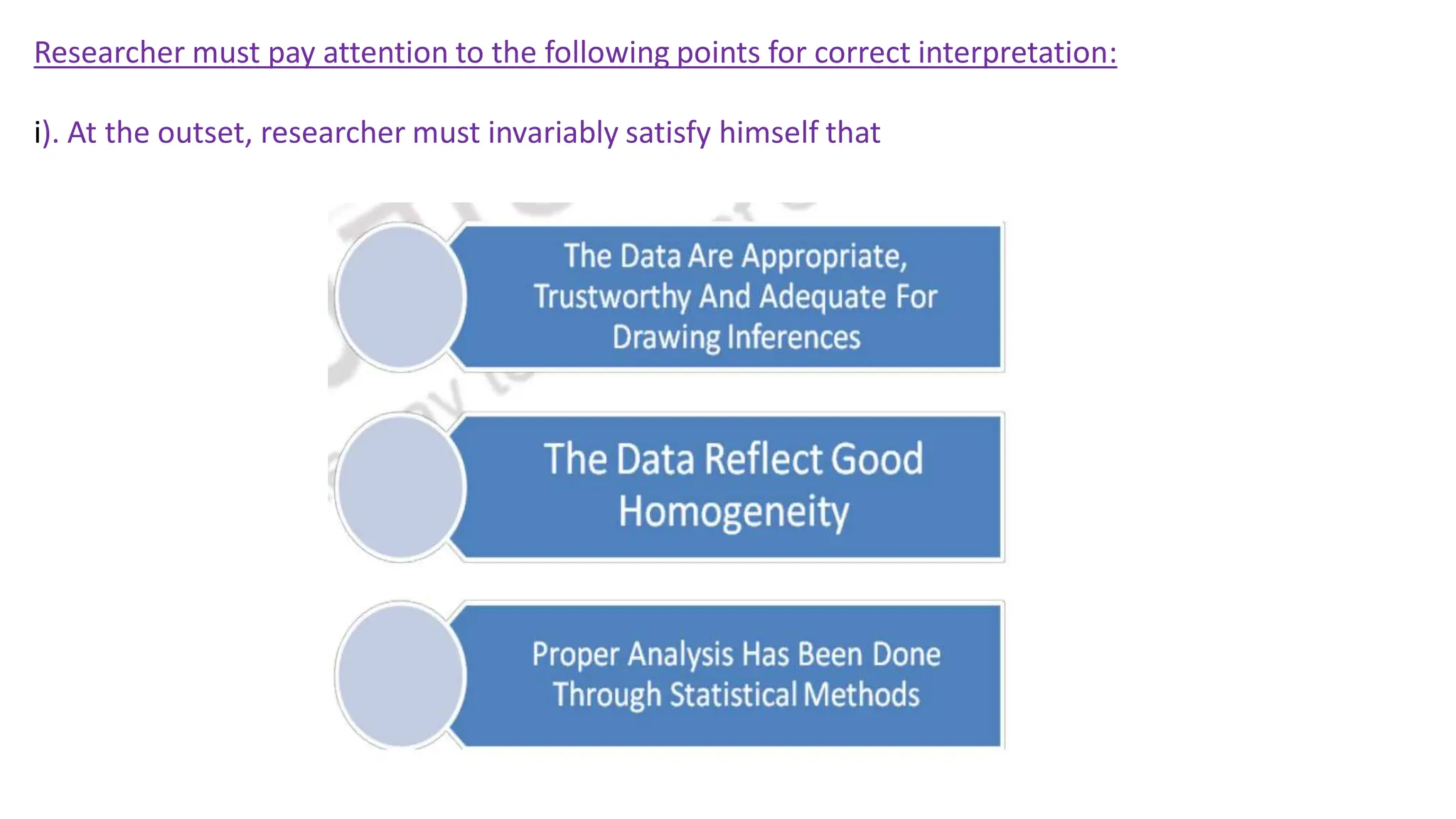 Researcher must pay attention to the following points for correct interpretation:

i). At the outset, researcher must invariably satisfy himself that

The Data Are Appropriate, Trustworthy And Adequate For Drawing Inferences

The Data Reflect Good Homogeneity

Proper Analysis Has Been Done Through Statistical Methods